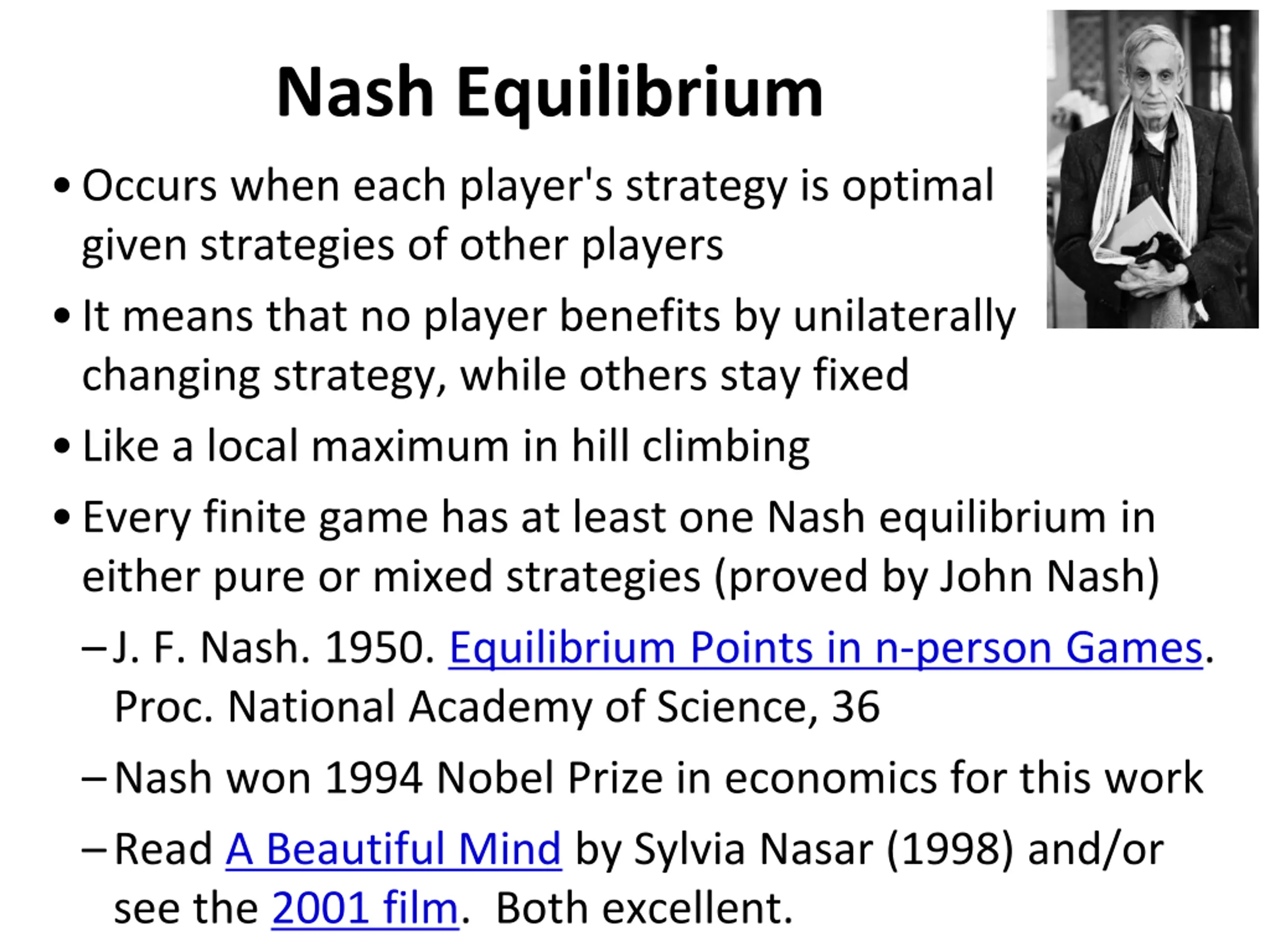 Nash Equilibrium

• Occurs when each player's strategy is optimal given strategies of other players

• It means that no player benefits by unilaterally changing strategy, while others stay fixed

• Like a local maximum in hill climbing

• Every finite game has at least one Nash equilibrium in either pure or mixed strategies (proved by John Nash)

– J. F. Nash. 1950. Equilibrium Points in n-person Games. Proc. National Academy of Science, 36

– Nash won 1994 Nobel Prize in economics for this work

– Read A Beautiful Mind by Sylvia Nasar (1998) and/or see the 2001 film. Both excellent.